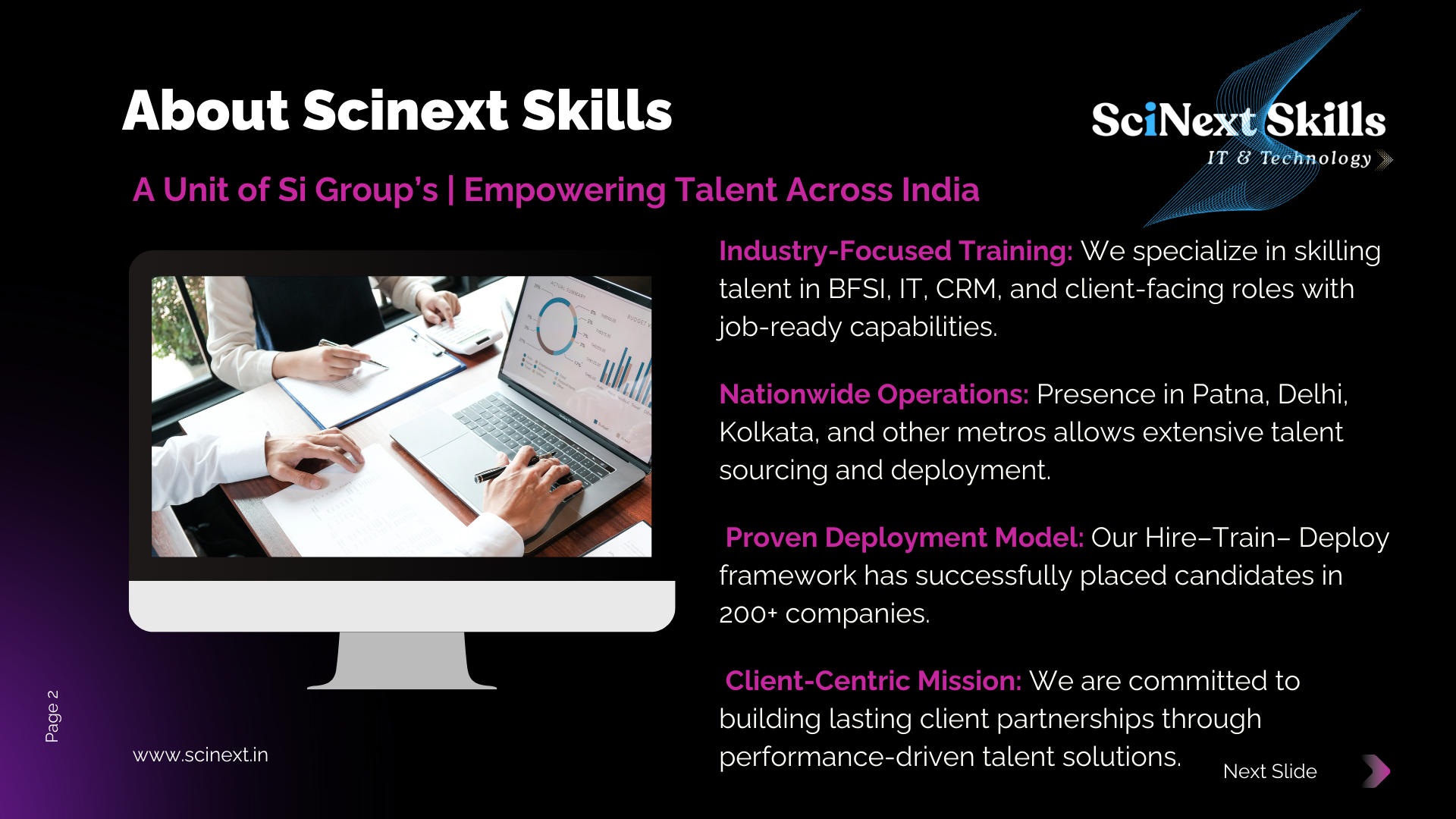 About Scinext Skills

SciNext Skills
IT & Technology

A Unit of Si Group's | Empowering Talent Across India

Industry-Focused Training: We specialize in skilling talent in BFSI, IT, CRM, and client-facing roles with job-ready capabilities.

Nationwide Operations: Presence in Patna, Delhi, Kolkata, and other metros allows extensive talent sourcing and deployment.

Proven Deployment Model: Our Hire–Train– Deploy framework has successfully placed candidates in 200+ companies.

Client-Centric Mission: We are committed to building lasting client partnerships through performance-driven talent solutions.

Page 2

www.scinext.in

Next Slide